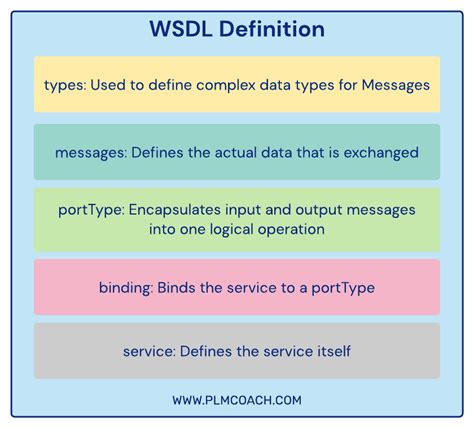 WSDL Definition

types: Used to define complex data types for Messages

messages: Defines the actual data that is exchanged

portType: Encapsulates input and output messages into one logical operation

binding: Binds the service to a portType

service: Defines the service itself

WWW.PLMCOACH.COM